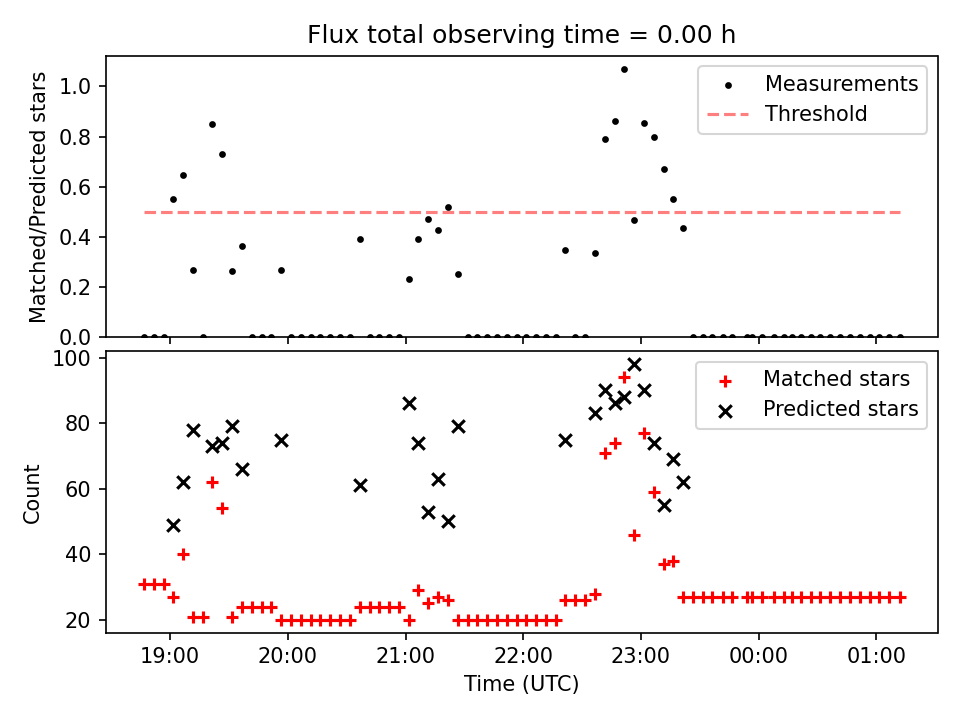 Flux total observing time = 0.00 h

Matched/Predicted stars

1.0
0.8
0.6
0.4
0.2
0.0

Measurements
Threshold

Count

100
80
60
40
20

Matched stars
Predicted stars

19:00
20:00
21:00
22:00
23:00
00:00
01:00

Time (UTC)